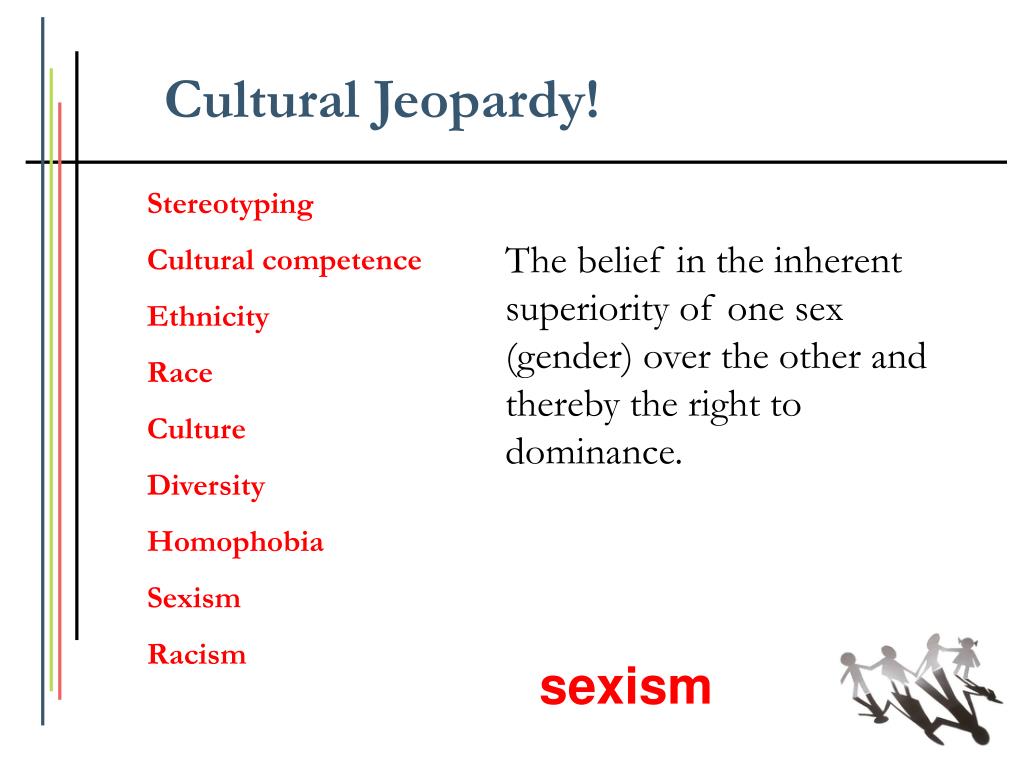 Cultural Jeopardy!

Stereotyping
Cultural competence
Ethnicity
Race
Culture
Diversity
Homophobia
Sexism
Racism

The belief in the inherent superiority of one sex (gender) over the other and thereby the right to dominance.

sexism